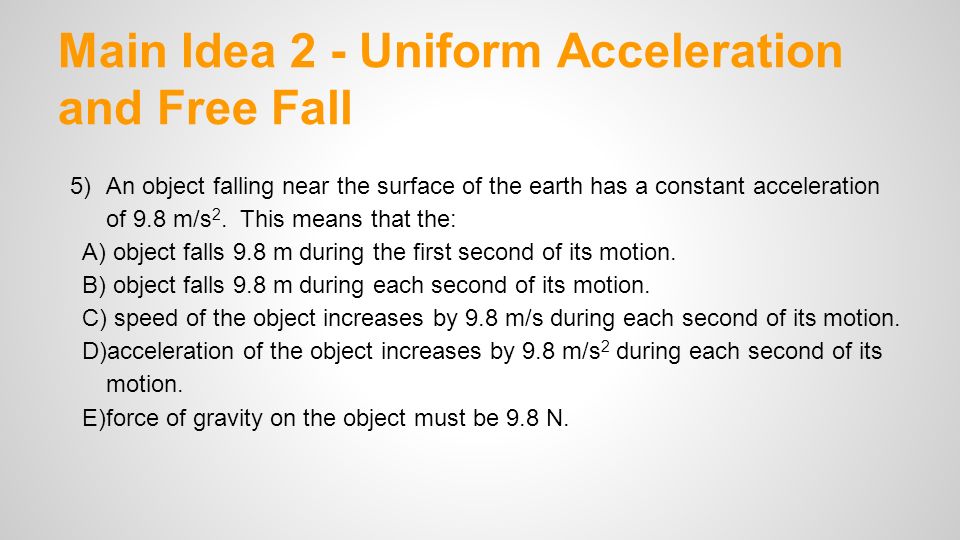 Main Idea 2 - Uniform Acceleration and Free Fall

5) An object falling near the surface of the earth has a constant acceleration of 9.8 m/s$^2$. This means that the:

A) object falls 9.8 m during the first second of its motion.

B) object falls 9.8 m during each second of its motion.

C) speed of the object increases by 9.8 m/s during each second of its motion.

D)acceleration of the object increases by 9.8 m/s$^2$ during each second of its motion.

E)force of gravity on the object must be 9.8 N.